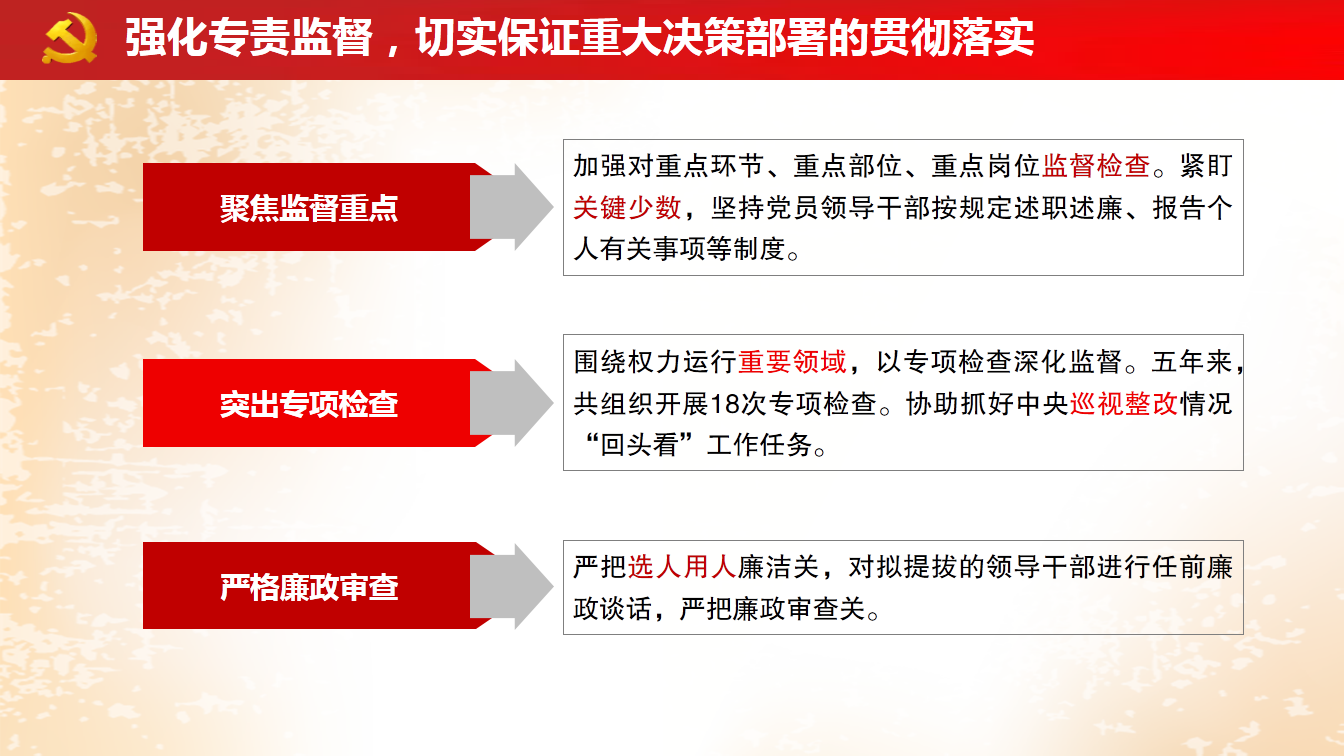 强化专责监督，切实保证重大决策部署的贯彻落实

聚焦监督重点

加强对重点环节、重点部位、重点岗位监督检查。紧盯关键少数，坚持党员领导干部按规定述职述廉、报告个人有关事项等制度。

突出专项检查

围绕权力运行重要领域，以专项检查深化监督。五年来，共组织开展18次专项检查。协助抓好中央巡视整改情况“回头看”工作任务。

严格廉政审查

严把选人用人廉洁关，对拟提拔的领导干部进行任前廉政谈话，严把廉政审查关。